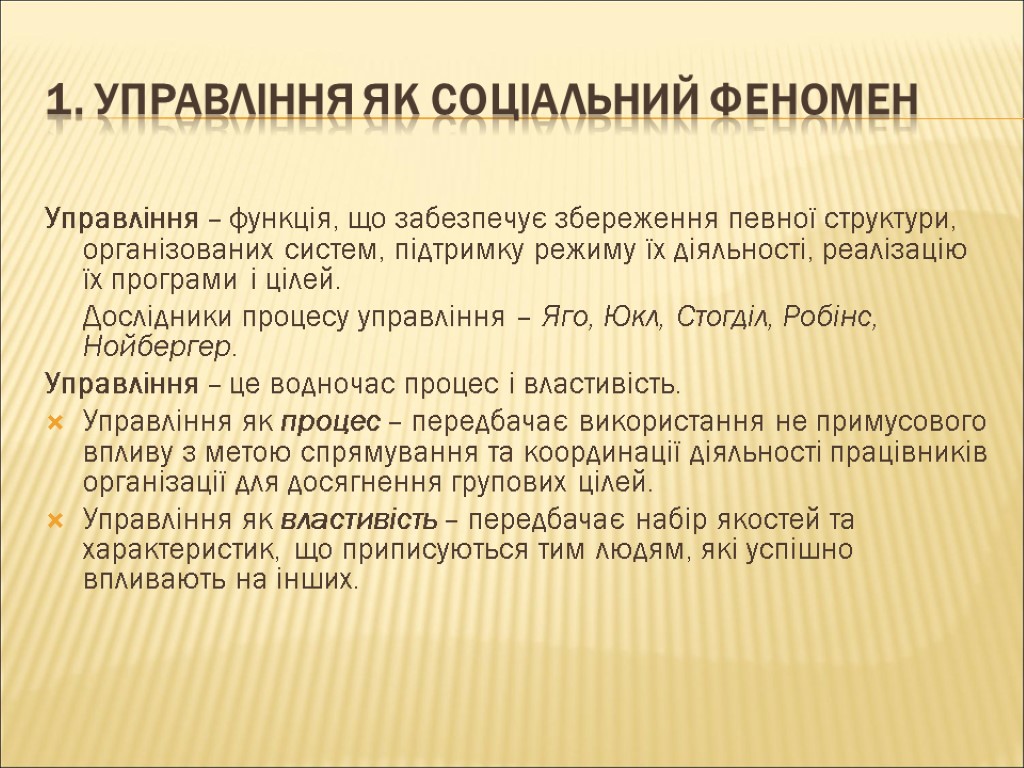 1. УПРАВЛІННЯ ЯК СОЦІАЛЬНИЙ ФЕНОМЕН

Управління – функція, що забезпечує збереження певної структури, організованих систем, підтримку режиму їх діяльності, реалізацію їх програми і цілей.

Дослідники процесу управління – Яго, Юкл, Стогділ, Робінс, Нойбергер.

Управління – це водночас процес і властивість.

Управління як процес – передбачає використання не примусового впливу з метою спрямування та координації діяльності працівників організації для досягнення групових цілей.

Управління як властивість – передбачає набір якостей та характеристик, що приписуються тим людям, які успішно впливають на інших.